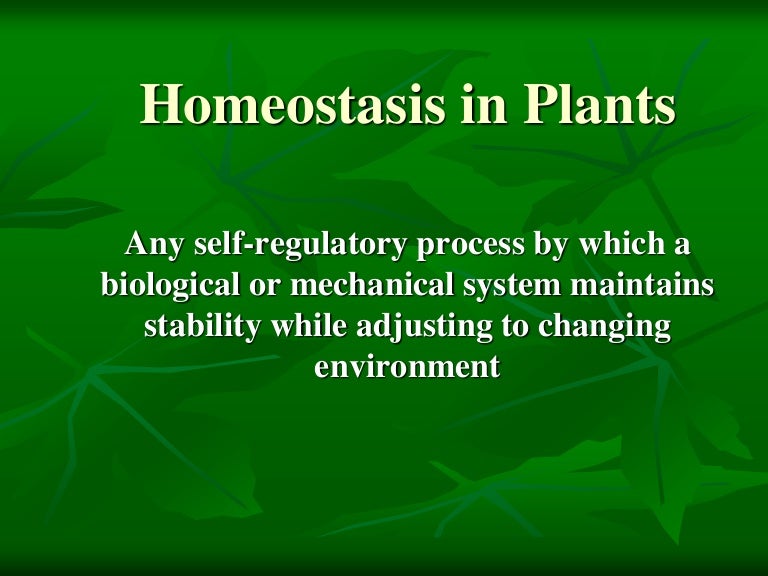 Homeostasis in Plants

Any self-regulatory process by which a biological or mechanical system maintains stability while adjusting to changing environment